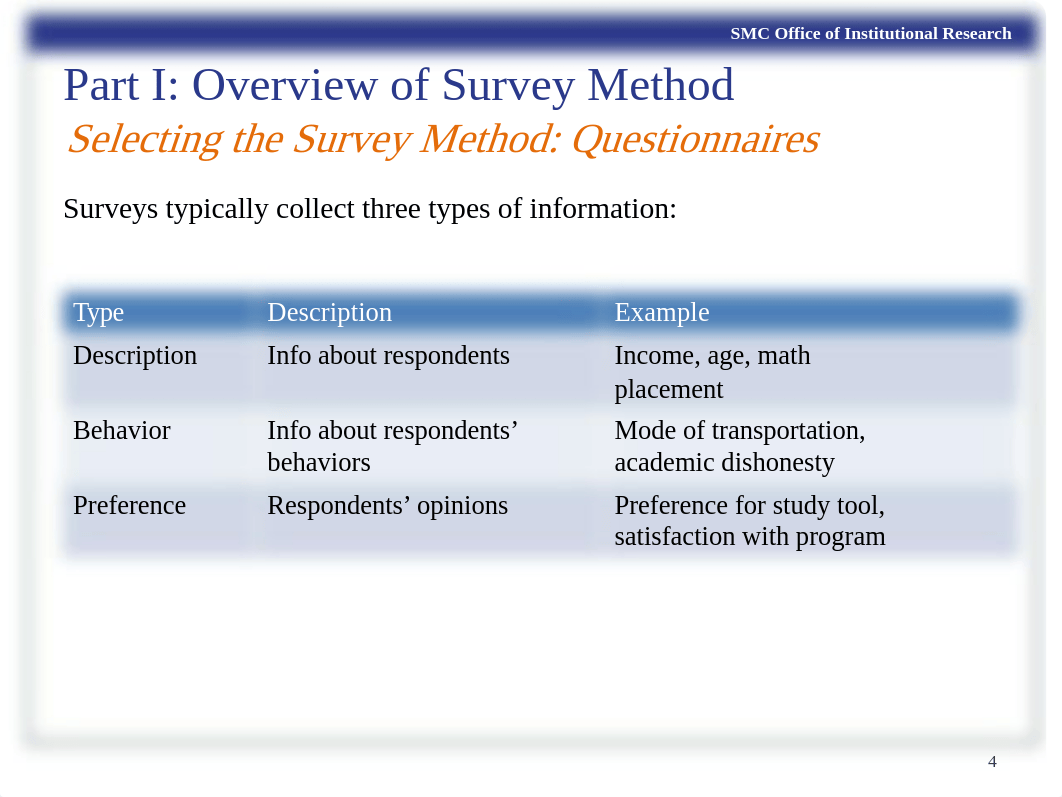 SMC Office of Institutional Research

Part I: Overview of Survey Method
Selecting the Survey Method: Questionnaires

Surveys typically collect three types of information:

| Type | Description | Example |
|---|---|---|
| Description | Info about respondents | Income, age, math placement |
| Behavior | Info about respondents' behaviors | Mode of transportation, academic dishonesty |
| Preference | Respondents' opinions | Preference for study tool, satisfaction with program |

4